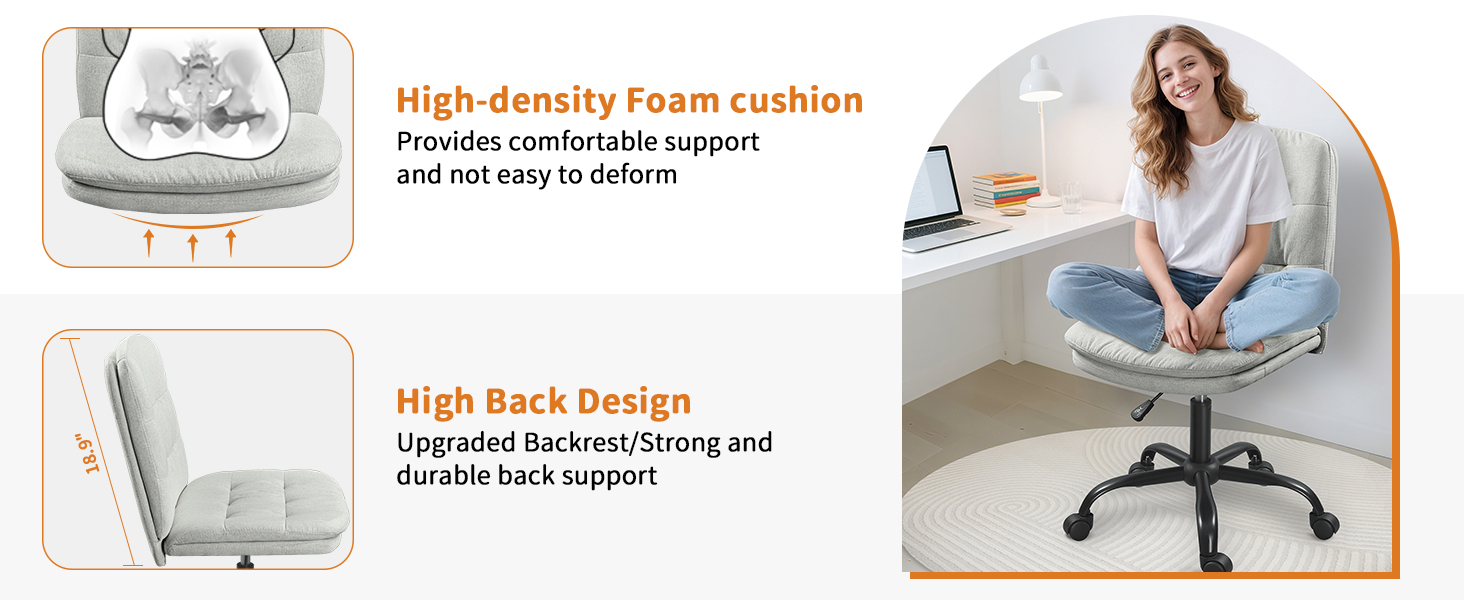 High-density Foam cushion
Provides comfortable support and not easy to deform

18.9"

High Back Design
Upgraded Backrest/Strong and durable back support